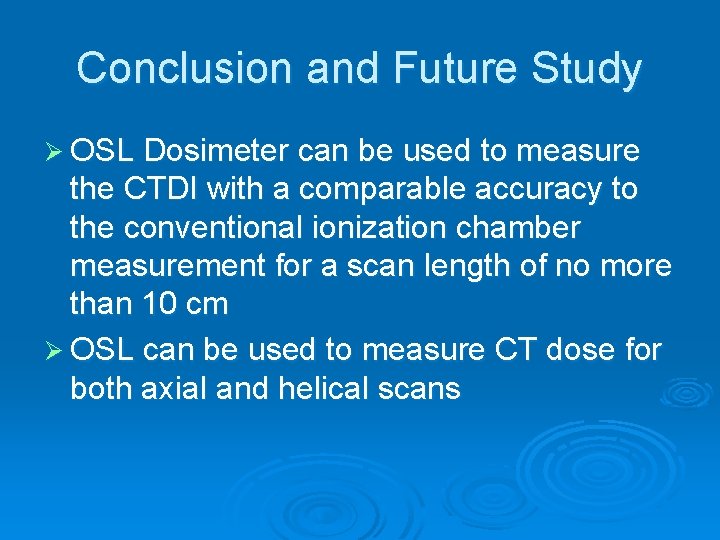 Conclusion and Future Study

➢ OSL Dosimeter can be used to measure the CTDI with a comparable accuracy to the conventional ionization chamber measurement for a scan length of no more than 10 cm

➢ OSL can be used to measure CT dose for both axial and helical scans